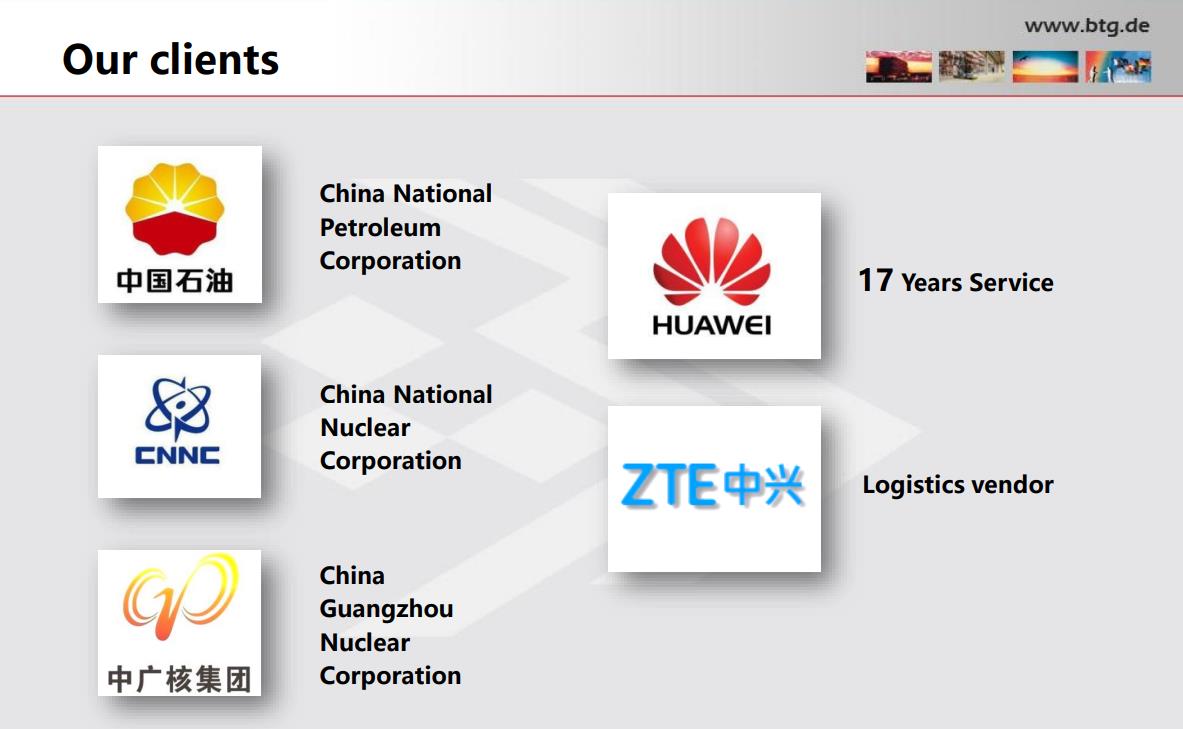 www.btg.de

Our clients

中国石油

China National Petroleum Corporation

CNNC

China National Nuclear Corporation

中广核集团

China Guangzhou Nuclear Corporation

HUAWEI

17 Years Service

ZTE中兴

Logistics vendor